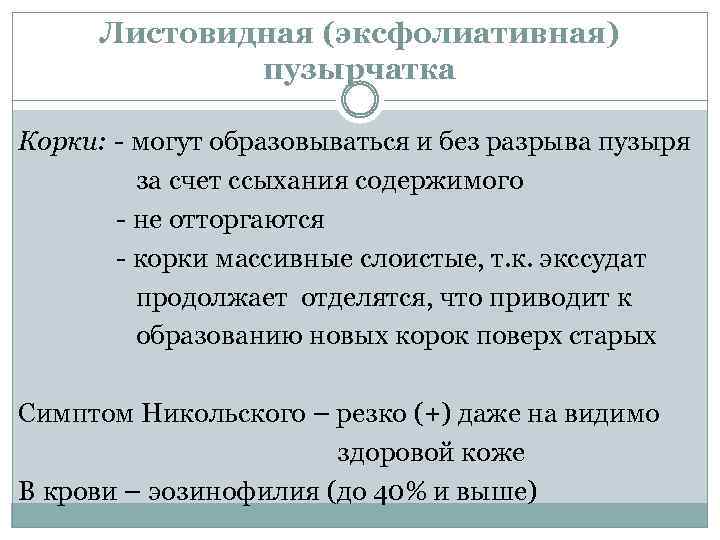 Листовидная (эксфолиативная) пузырчатка

Корки: - могут образовываться и без разрыва пузыря за счет ссыхания содержимого

- не отторгаются

- корки массивные слоистые, т.к. экссудат продолжает отделятся, что приводит к образованию новых корок поверх старых

Симптом Никольского – резко (+) даже на видимо здоровой коже

В крови – эозинофилия (до 40% и выше)